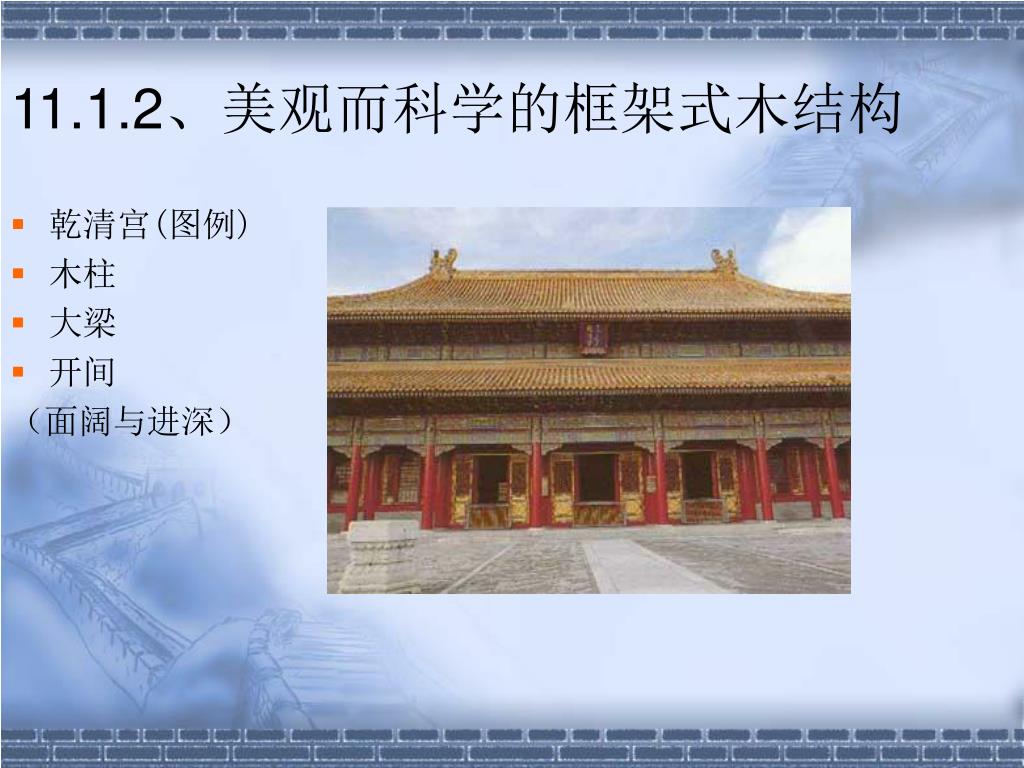 11.1.2、美观而科学的框架式木结构

- 乾清宫(图例)
- 木柱
- 大梁
- 开间

（面阔与进深）